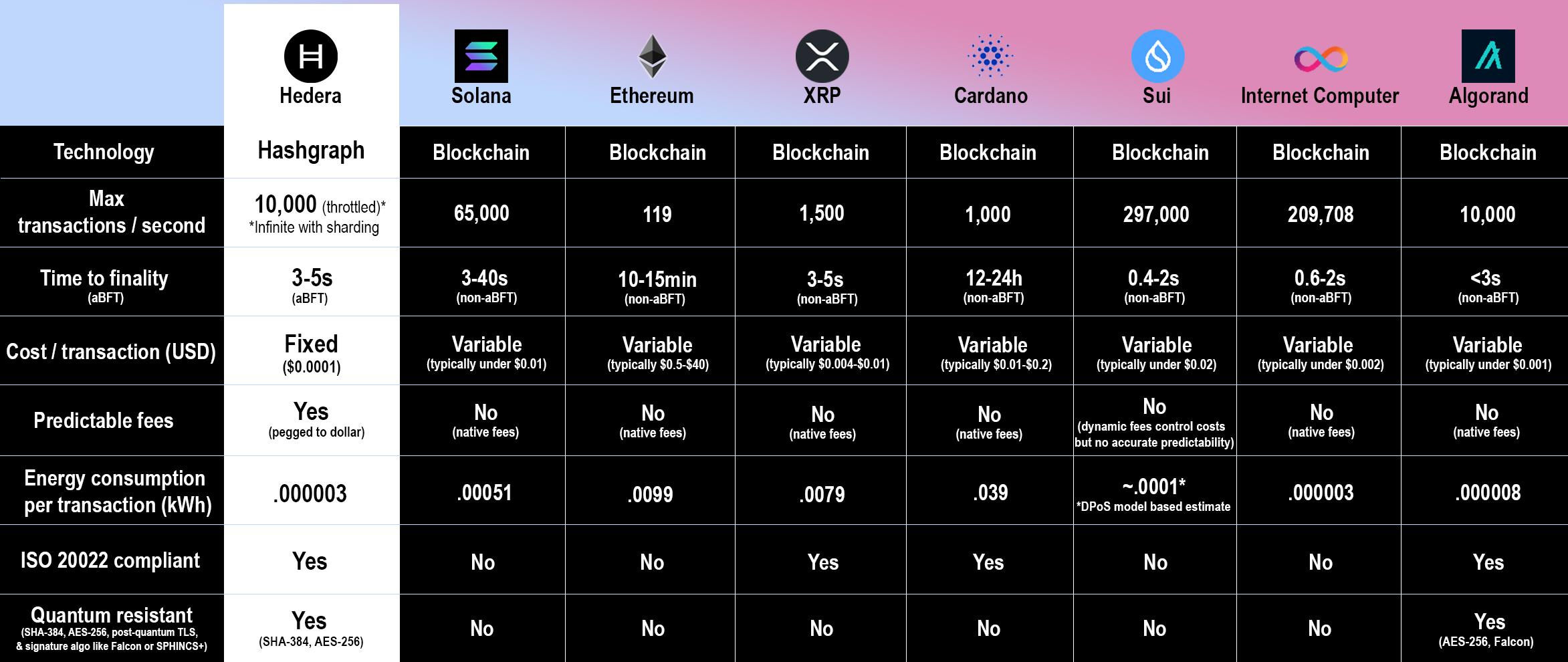 | | Hedera | Solana | Ethereum | XRP | Cardano | Sui | Internet Computer | Algorand |
|---|---|---|---|---|---|---|---|---|
| Technology | Hashgraph | Blockchain | Blockchain | Blockchain | Blockchain | Blockchain | Blockchain | Blockchain |
| Max transactions / second | 10,000 (throttled)* *Infinite with sharding | 65,000 | 119 | 1,500 | 1,000 | 297,000 | 209,708 | 10,000 |
| Time to finality (aBFT) | 3-5s (aBFT) | 3-40s (non-aBFT) | 10-15min (non-aBFT) | 3-5s (non-aBFT) | 12-24h (non-aBFT) | 0.4-2s (non-aBFT) | 0.6-2s (non-aBFT) | <3s (non-aBFT) |
| Cost / transaction (USD) | Fixed ($0.0001) | Variable (typically under $0.01) | Variable (typically $0.5-$40) | Variable (typically $0.004-$0.01) | Variable (typically $0.01-$0.2) | Variable (typically under $0.02) | Variable (typically under $0.002) | Variable (typically under $0.001) |
| Predictable fees | Yes (pegged to dollar) | No (native fees) | No (native fees) | No (native fees) | No (native fees) | No (dynamic fees control costs but no accurate predictability) | No (native fees) | No (native fees) |
| Energy consumption per transaction (kWh) | .000003 | .00051 | .0099 | .0079 | .039 | ~.0001* *DPoS model based estimate | .000003 | .000008 |
| ISO 20022 compliant | Yes | No | No | Yes | Yes | No | No | Yes |
| Quantum resistant (SHA-384, AES-256, post-quantum TLS, & signature algo like Falcon or SPHINCS+) | Yes (SHA-384, AES-256) | No | No | No | No | No | No | Yes (AES-256, Falcon) |